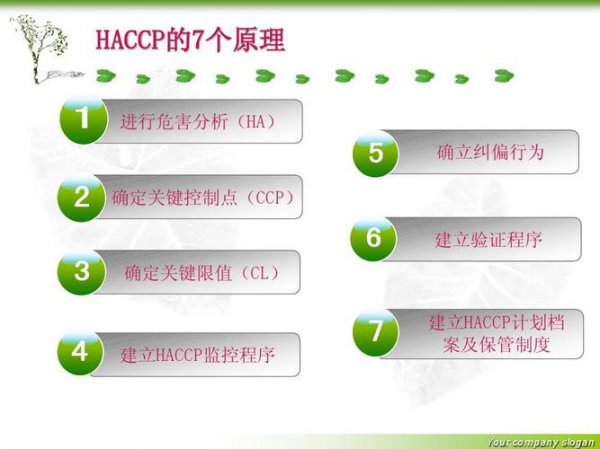 HACCP的7个原理

1 进行危害分析（HA）

2 确定关键控制点（CCP）

3 确定关键限值（CL）

4 建立HACCP监控程序

5 确立纠偏行为

6 建立验证程序

7 建立HACCP计划档案及保管制度

Your company slogan